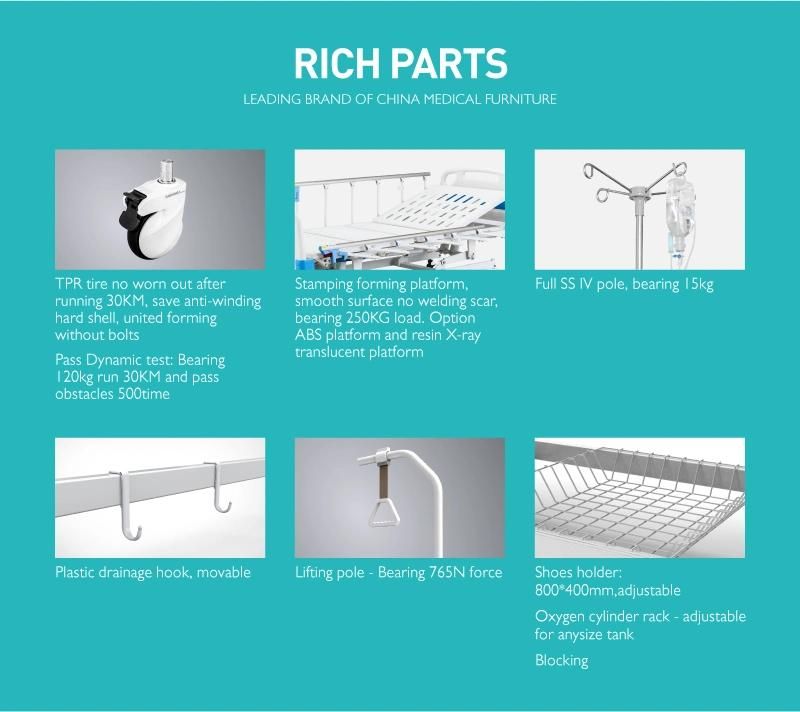 RICH PARTS

LEADING BRAND OF CHINA MEDICAL FURNITURE

TPR tire no worn out after running 30KM, save anti-winding hard shell, united forming without bolts

Pass Dynamic test: Bearing 120kg run 30KM and pass obstacles 500time

Stamping forming platform, smooth surface no welding scar, bearing 250KG load. Option ABS platform and resin X-ray translucent platform

Full SS IV pole, bearing 15kg

Plastic drainage hook, movable

Lifting pole - Bearing 765N force

Shoes holder: 800*400mm,adjustable

Oxygen cylinder rack - adjustable for anysize tank

Blocking